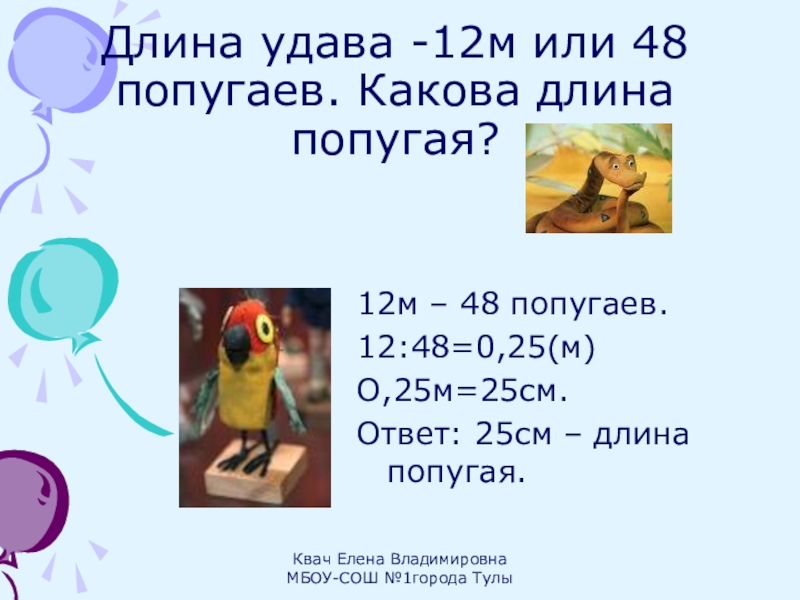 Длина удава -12м или 48 попугаев. Какова длина попугая?

12м – 48 попугаев.
12:48=0,25(м)
О,25м=25см.
Ответ: 25см – длина попугая.

Квач Елена Владимировна
МБОУ-СОШ №1города Тулы